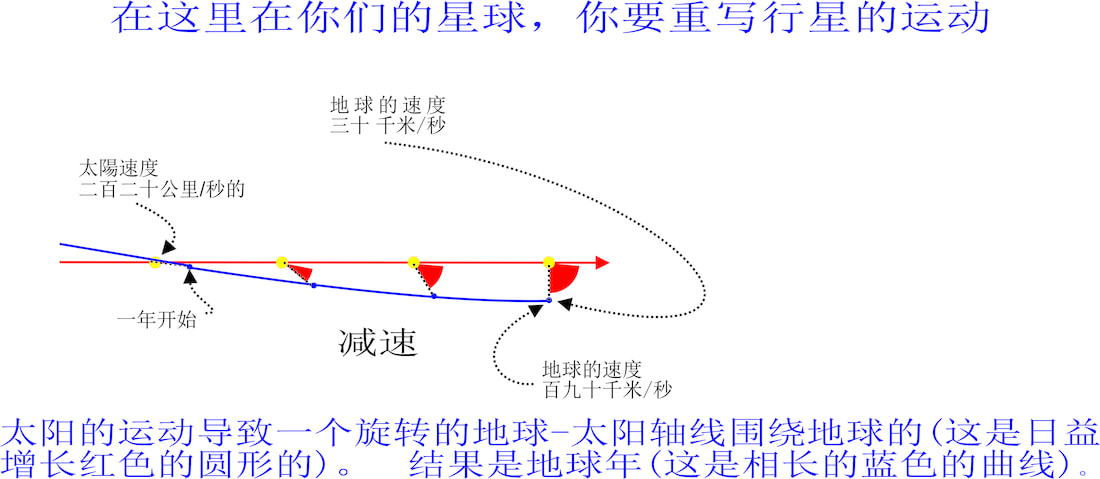 在这里在你们的星球，你要重写行星的运动

地球的速度
三十 千米/秒

太陽速度
二百二十公里/秒的

一年开始

减速

地球的速度
百九十千米/秒

太阳的运动导致一个旋转的地球-太阳轴线围绕地球的(这是日益增长红色的圆形的)。 结果是地球年(这是相长的蓝色的曲线)。